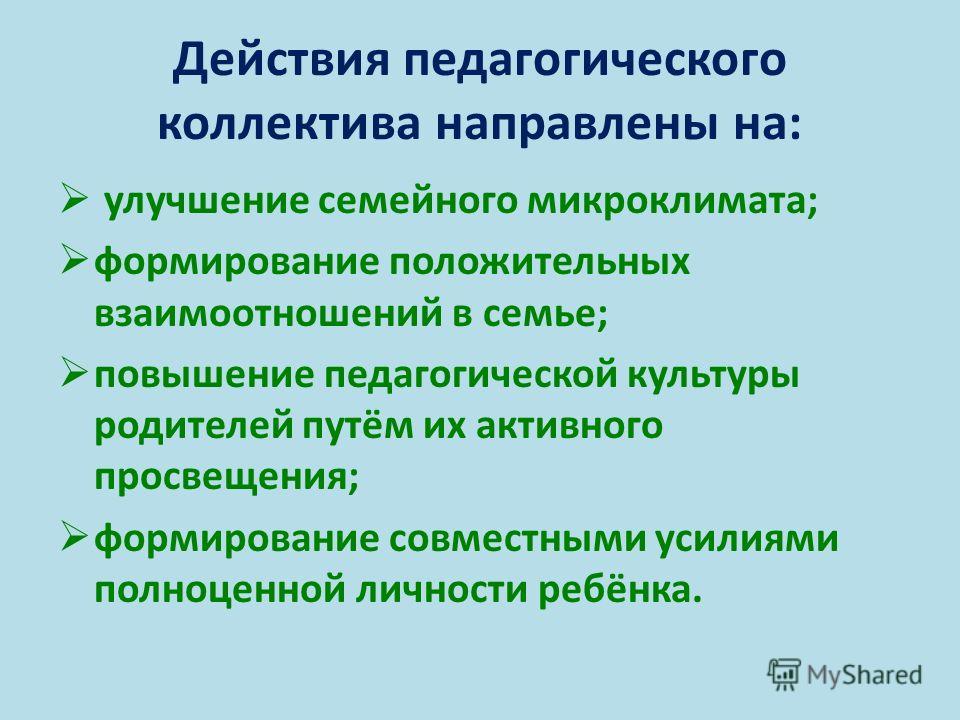 Действия педагогического коллектива направлены на:

➢ улучшение семейного микроклимата;

➢ формирование положительных взаимоотношений в семье;

➢ повышение педагогической культуры родителей путём их активного просвещения;

➢ формирование совместными усилиями полноценной личности ребёнка.

MyShared